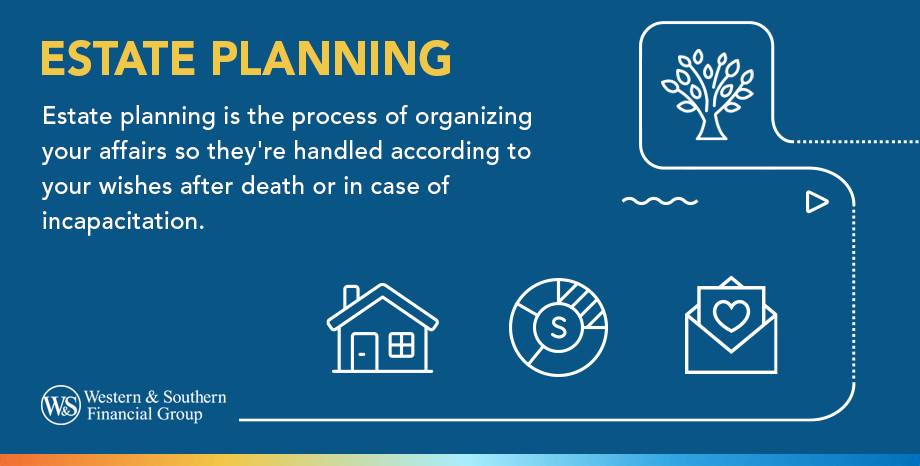 ESTATE PLANNING

Estate planning is the process of organizing your affairs so they're handled according to your wishes after death or in case of incapacitation.

S

W&S Western & Southern Financial Group